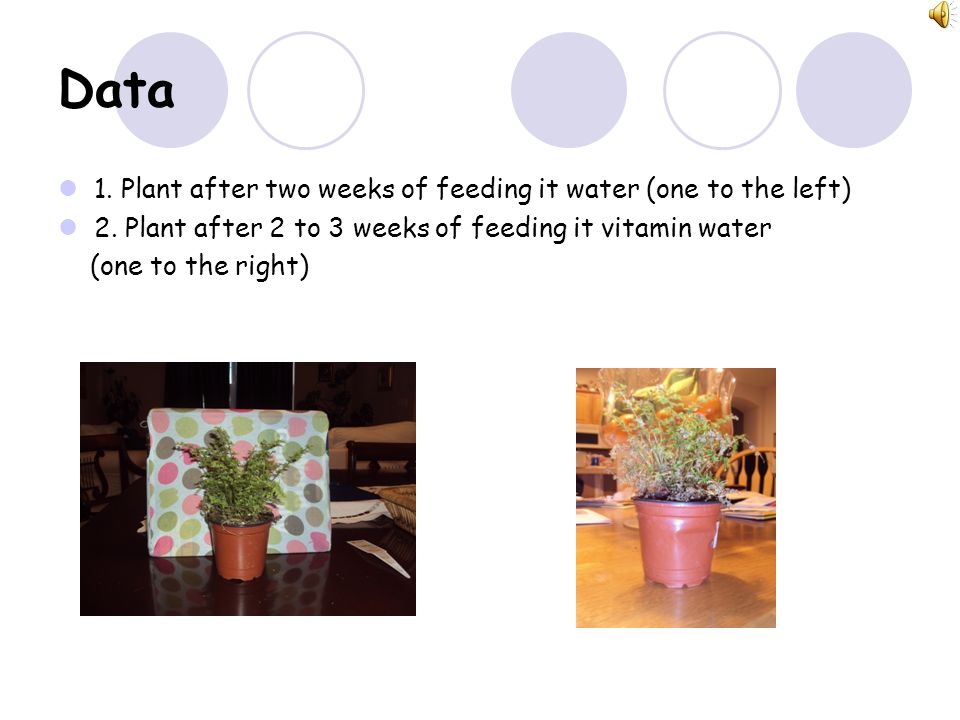 Data

1. Plant after two weeks of feeding it water (one to the left)
2. Plant after 2 to 3 weeks of feeding it vitamin water (one to the right)